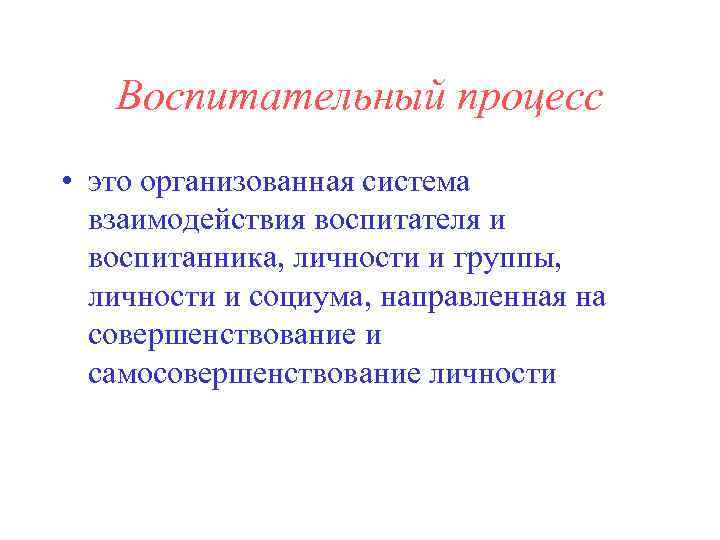 Воспитательный процесс

• это организованная система взаимодействия воспитателя и воспитанника, личности и группы, личности и социума, направленная на совершенствование и самосовершенствование личности